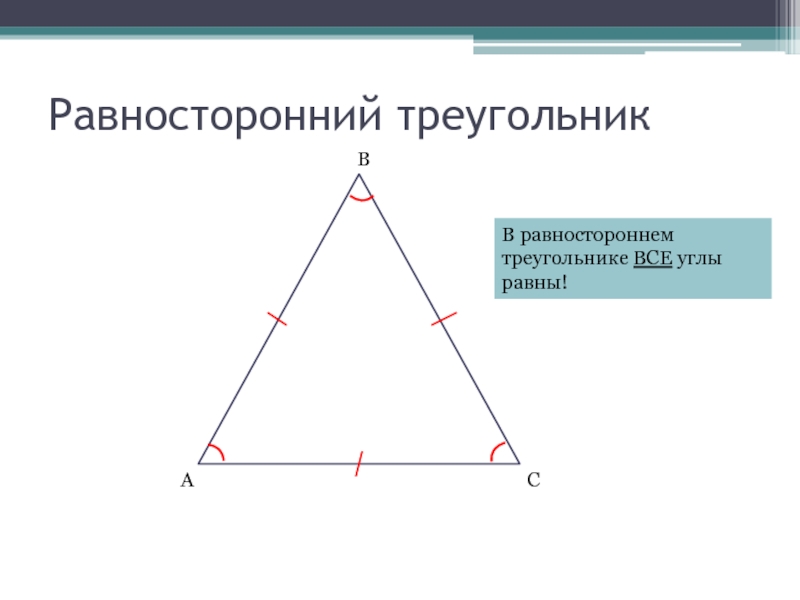 Равносторонний треугольник

B

В равностороннем треугольнике ВСЕ углы равны!

A

C